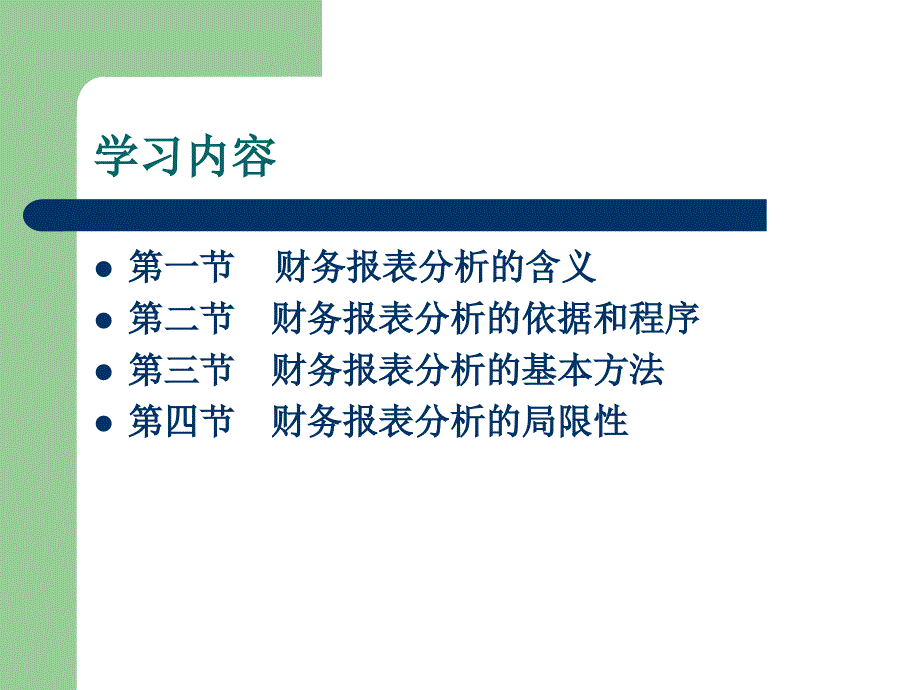 学习内容

- 第一节　财务报表分析的含义
- 第二节　财务报表分析的依据和程序
- 第三节　财务报表分析的基本方法
- 第四节　财务报表分析的局限性